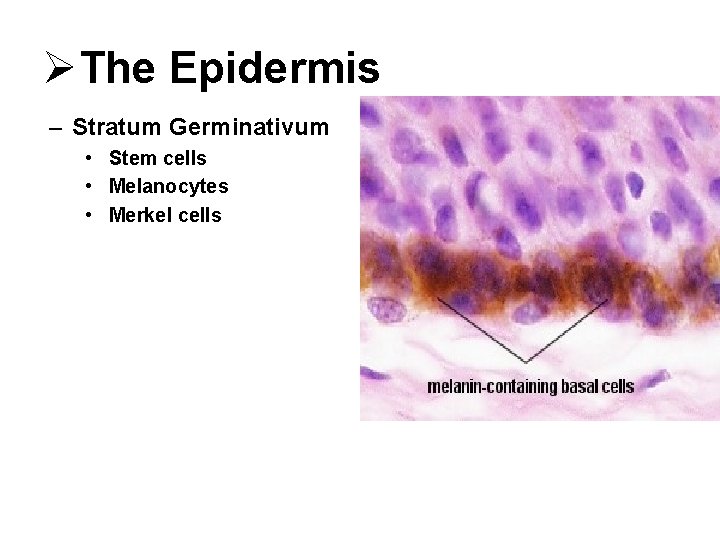 ➢ The Epidermis

– Stratum Germinativum
• Stem cells
• Melanocytes
• Merkel cells

melanin-containing basal cells